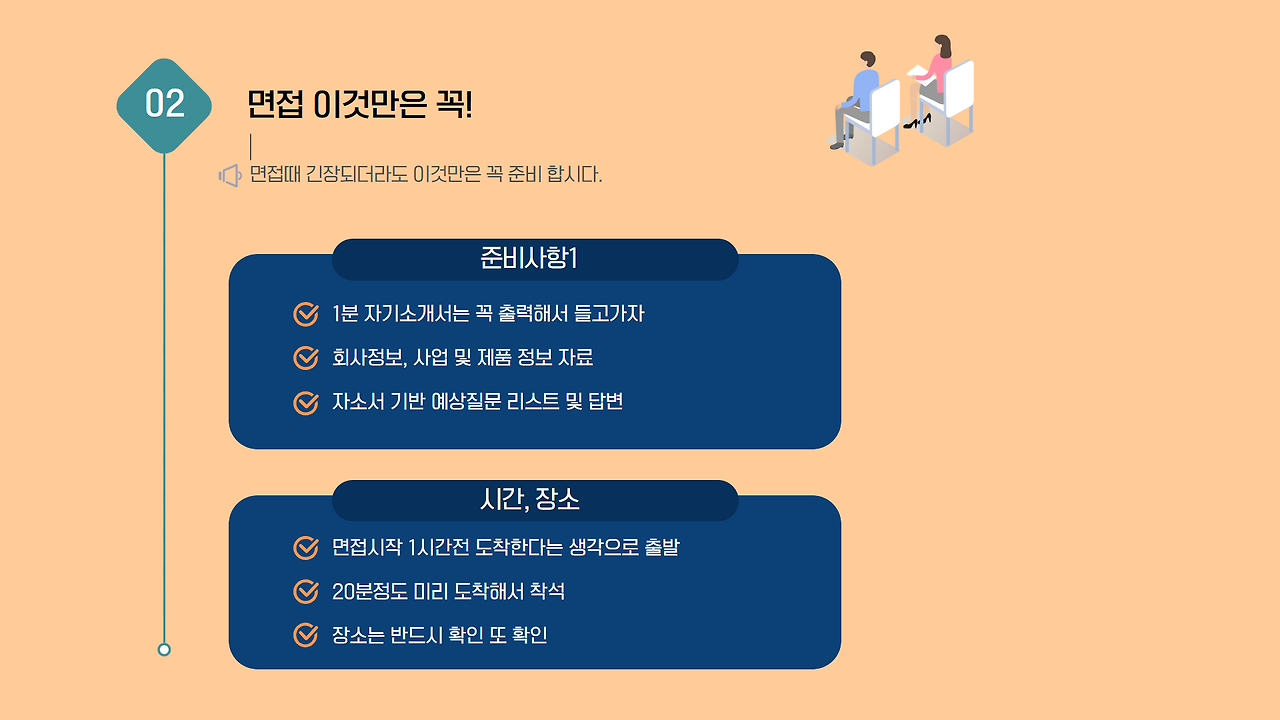 02

면접 이것만은 꼭!

면접때 긴장되더라도 이것만은 꼭 준비 합시다.

준비사항1

1분 자기소개서는 꼭 출력해서 들고가자

회사정보, 사업 및 제품 정보 자료

자소서 기반 예상질문 리스트 및 답변

시간, 장소

면접시작 1시간전 도착한다는 생각으로 출발

20분정도 미리 도착해서 착석

장소는 반드시 확인 또 확인